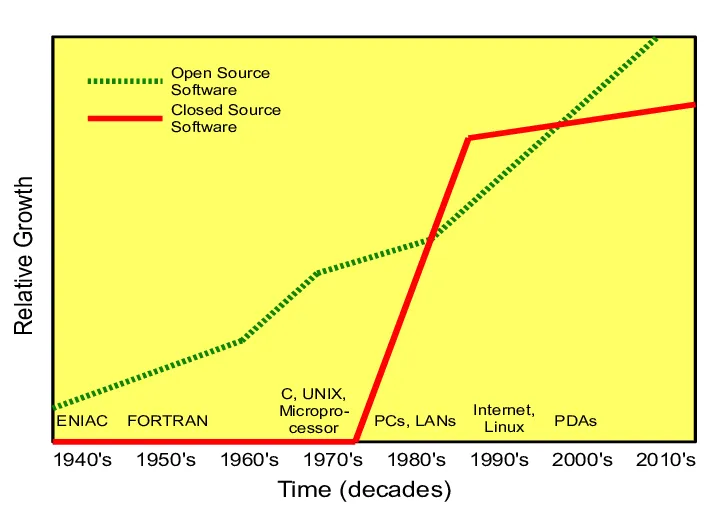 Open Source Software

Closed Source Software

Relative Growth

ENIAC

FORTRAN

C, UNIX, Microprocessor

PCs, LANs

Internet, Linux

PDAs

1940's

1950's

1960's

1970's

1980's

1990's

2000's

2010's

Time (decades)